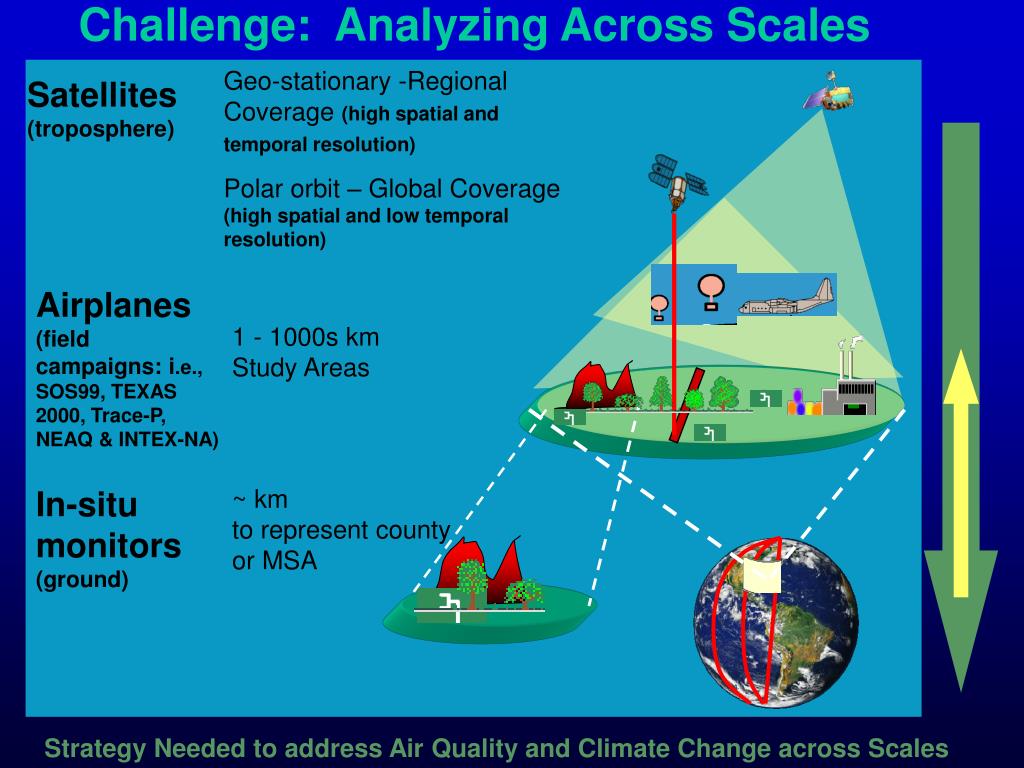 Challenge: Analyzing Across Scales

Satellites
(troposphere)

Geo-stationary -Regional Coverage (high spatial and temporal resolution)

Polar orbit – Global Coverage
(high spatial and low temporal resolution)

Airplanes
(field campaigns: i.e., SOS99, TEXAS 2000, Trace-P, NEAQ & INTEX-NA)

1 - 1000s km
Study Areas

In-situ monitors
(ground)

~ km
to represent county or MSA

Strategy Needed to address Air Quality and Climate Change across Scales